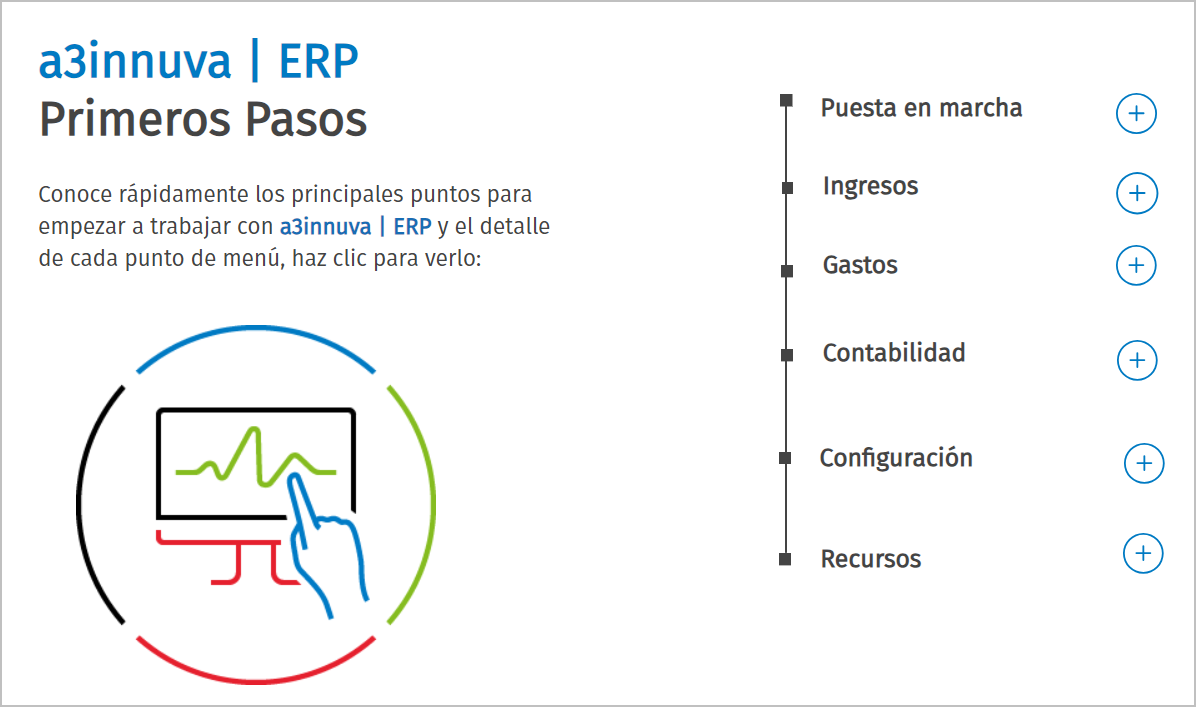 a3innuva | ERP
Primeros Pasos

Conoce rápidamente los principales puntos para empezar a trabajar con a3innuva | ERP y el detalle de cada punto de menú, haz clic para verlo:

Puesta en marcha +
Ingresos +
Gastos +
Contabilidad +
Configuración +
Recursos +